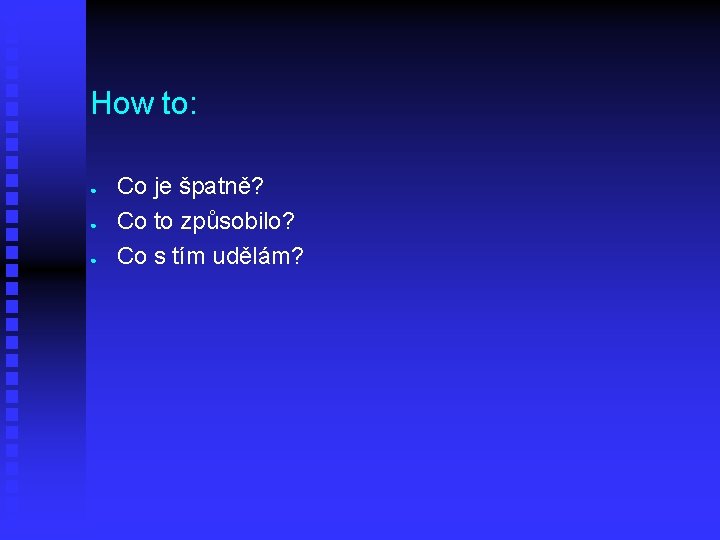 How to:

- Co je špatně?
- Co to způsobilo?
- Co s tím udělám?